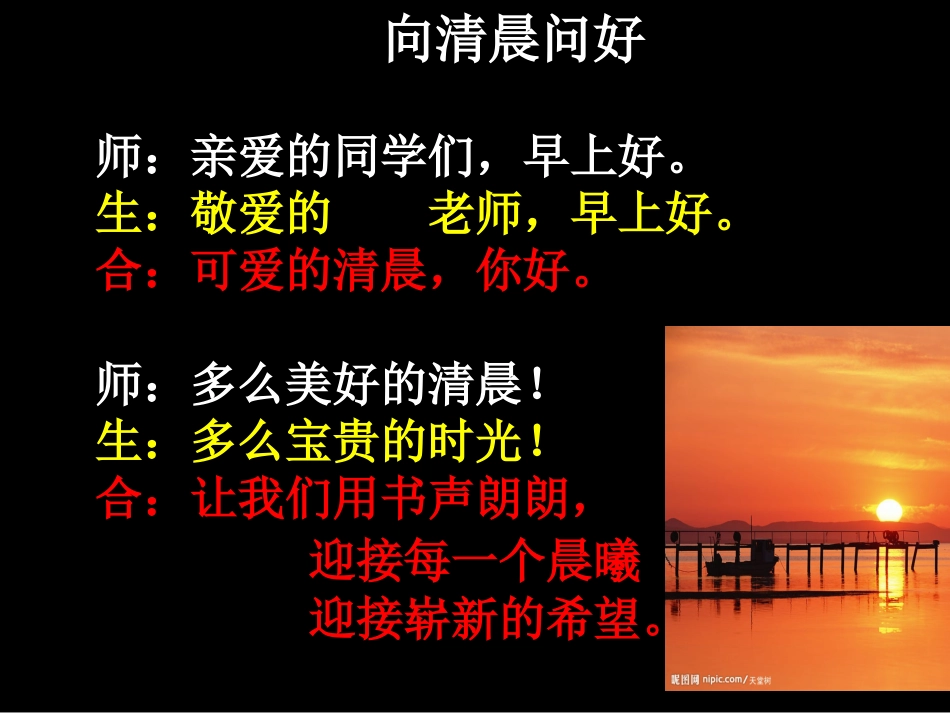 向清晨问好

师：亲爱的同学们，早上好。
生：敬爱的　　老师，早上好。
合：可爱的清晨，你好。

师：多么美好的清晨！
生：多么宝贵的时光！
合：让我们用书声朗朗，
迎接每一个晨曦
迎接崭新的希望。

昵图网 nipic.com/天堂树